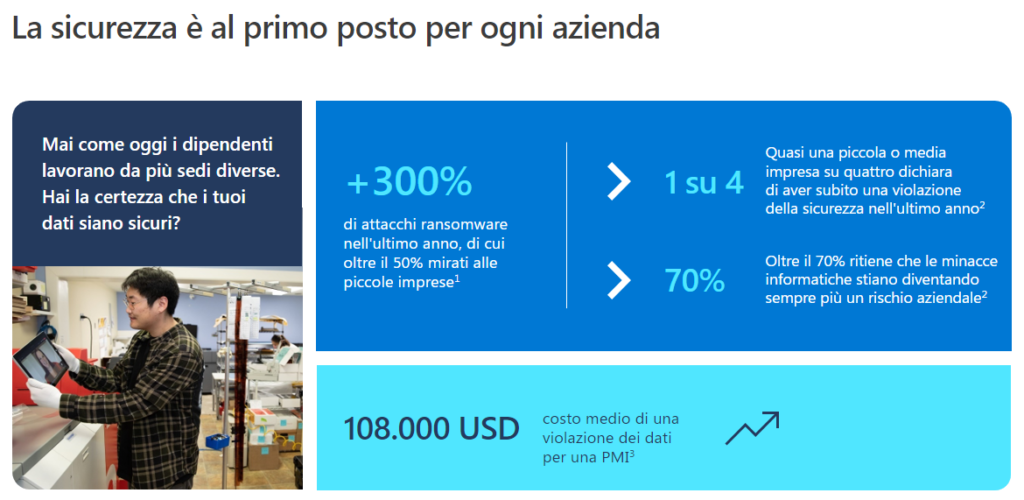 La sicurezza è al primo posto per ogni azienda

Mai come oggi i dipendenti lavorano da più sedi diverse. Hai la certezza che i tuoi dati siano sicuri?

+300%
di attacchi ransomware nell'ultimo anno, di cui oltre il 50% mirati alle piccole imprese$^1$

1 su 4
Quasi una piccola o media impresa su quattro dichiara di aver subito una violazione della sicurezza nell'ultimo anno$^2$

70%
Oltre il 70% ritiene che le minacce informatiche stiano diventando sempre più un rischio aziendale$^2$

108.000 USD
costo medio di una violazione dei dati per una PMI$^3$